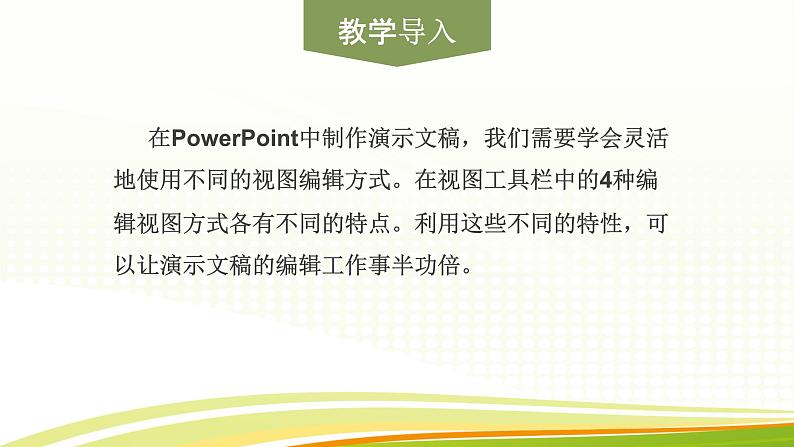 教学导入

在PowerPoint中制作演示文稿，我们需要学会灵活地使用不同的视图编辑方式。在视图工具栏中的4种编辑视图方式各有不同的特点。利用这些不同的特性，可以让演示文稿的编辑工作事半功倍。